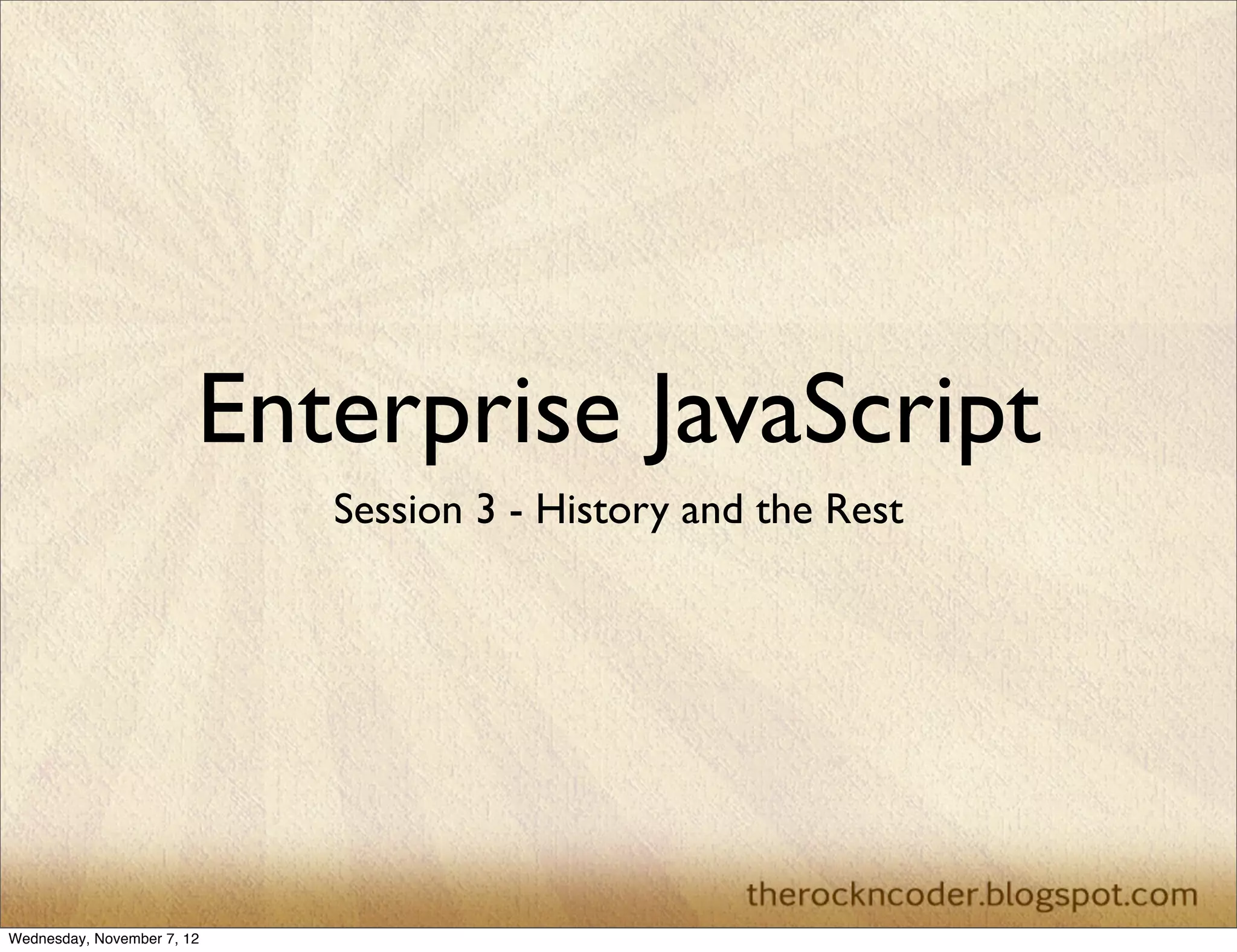 Enterprise JavaScript

Session 3 - History and the Rest

therockncoder.blogspot.com

Wednesday, November 7, 12